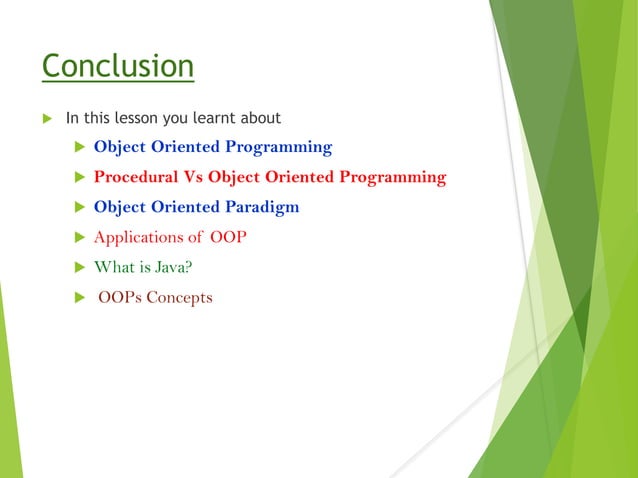 Conclusion

In this lesson you learnt about

Object Oriented Programming

Procedural Vs Object Oriented Programming

Object Oriented Paradigm

Applications of OOP

What is Java?

OOPs Concepts